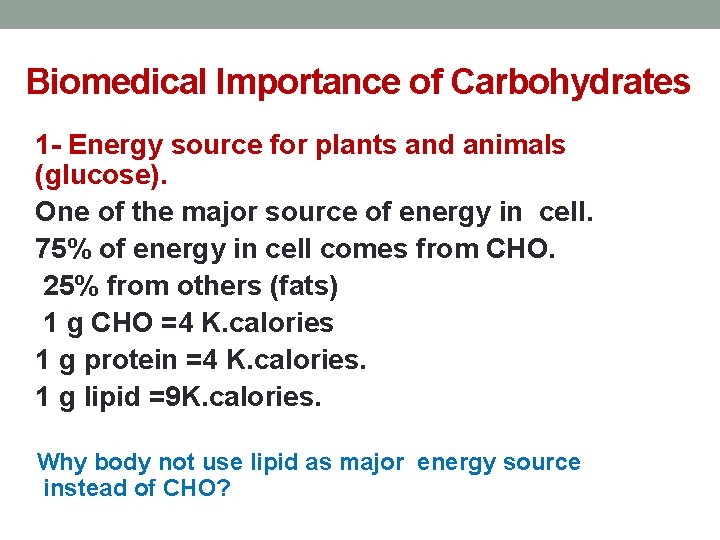 Biomedical Importance of Carbohydrates

1- Energy source for plants and animals (glucose).

One of the major source of energy in cell.

75% of energy in cell comes from CHO.

25% from others (fats)

1 g CHO =4 K.calories

1 g protein =4 K.calories.

1 g lipid =9K.calories.

Why body not use lipid as major energy source instead of CHO?